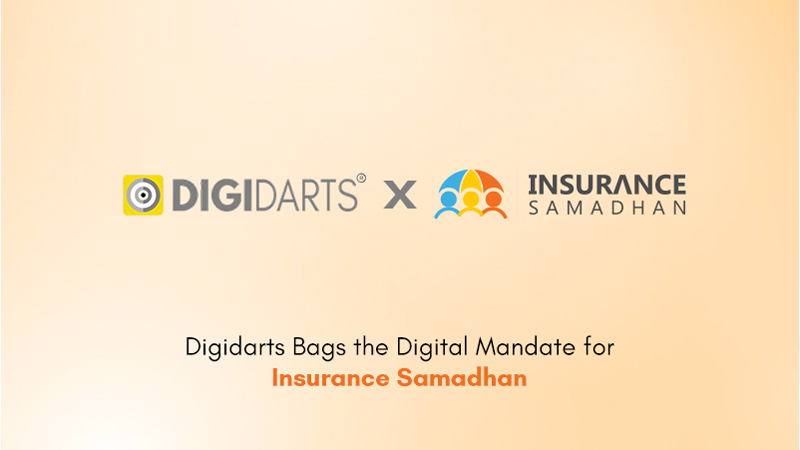 DIGIDARTS® X INSURANCE SAMADHAN

Digidarts Bags the Digital Mandate for
Insurance Samadhan